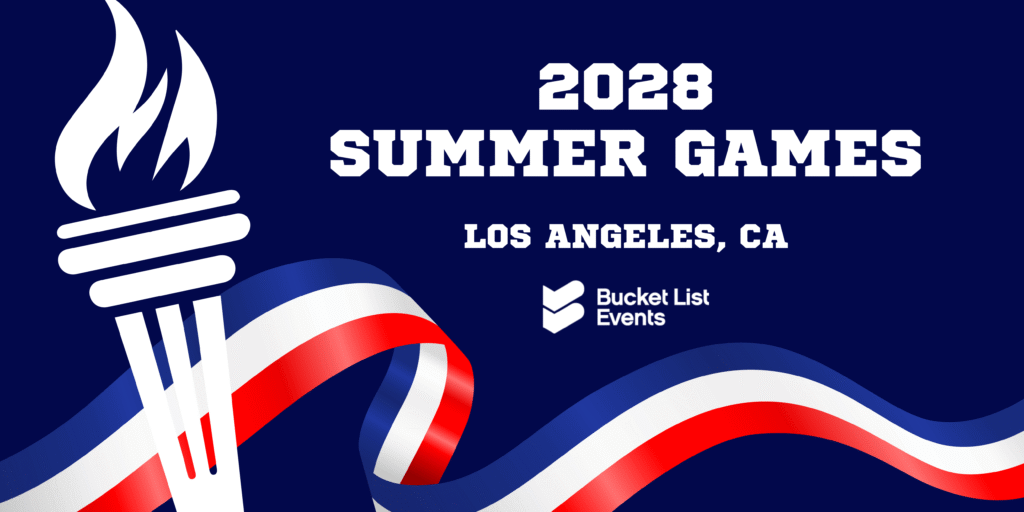 2028
SUMMER GAMES

LOS ANGELES, CA

Bucket List
Events